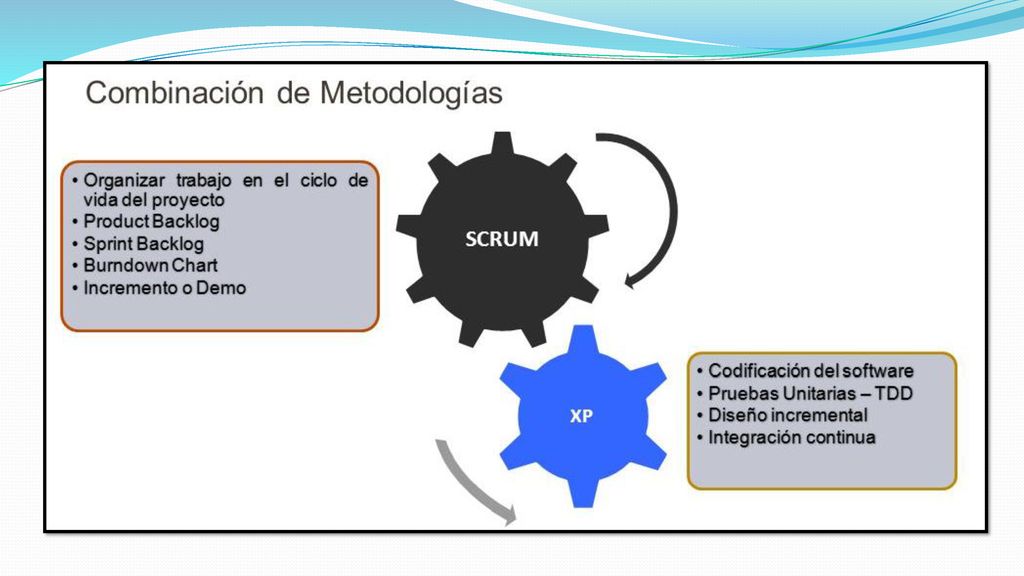 Combinación de Metodologías

• Organizar trabajo en el ciclo de vida del proyecto
• Product Backlog
• Sprint Backlog
• Burndown Chart
• Incremento o Demo

SCRUM

XP

• Codificación del software
• Pruebas Unitarias – TDD
• Diseño incremental
• Integración continua